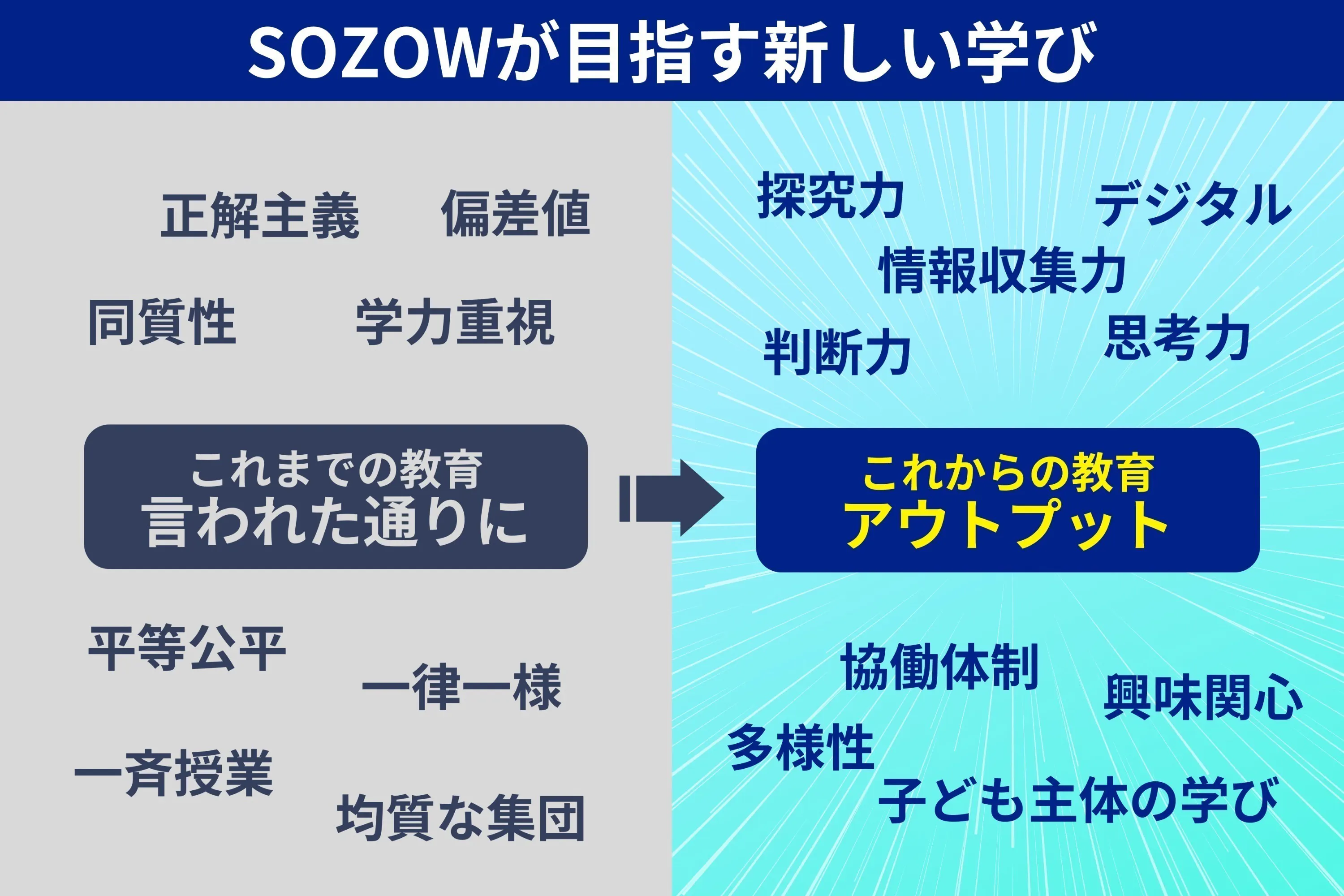 SOZOWが目指す新しい学び

正解主義　偏差値

同質性　学力重視

これまでの教育
言われた通りに

平等公平

一律一様

一斉授業

均質な集団

探究力　デジタル

情報収集力

判断力　思考力

これからの教育
アウトプット

協働体制

興味関心

多様性

子ども主体の学び